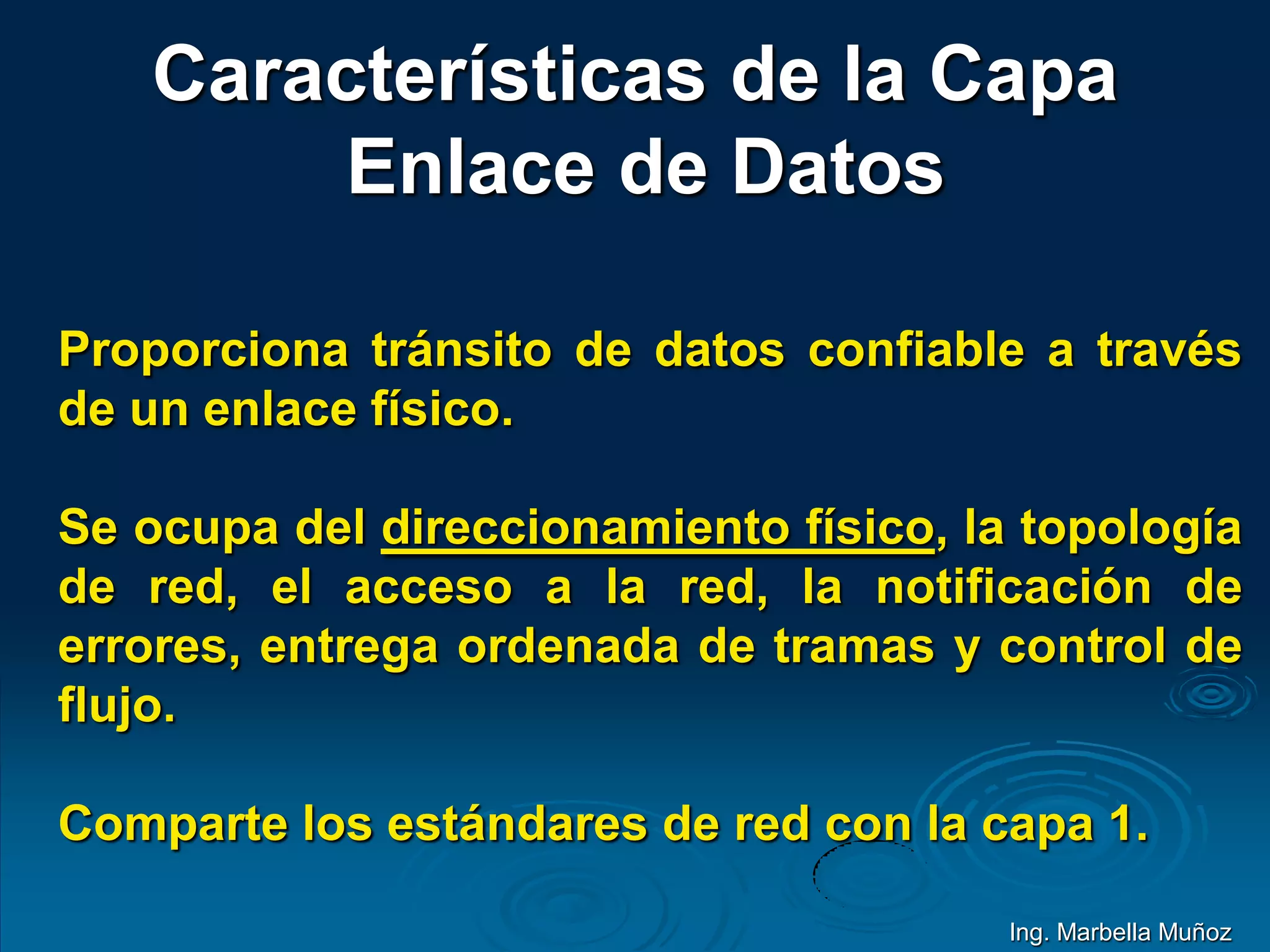 Características de la Capa Enlace de Datos

Proporciona tránsito de datos confiable a través de un enlace físico.

Se ocupa del direccionamiento físico, la topología de red, el acceso a la red, la notificación de errores, entrega ordenada de tramas y control de flujo.

Comparte los estándares de red con la capa 1.

Ing. Marbella Muñoz